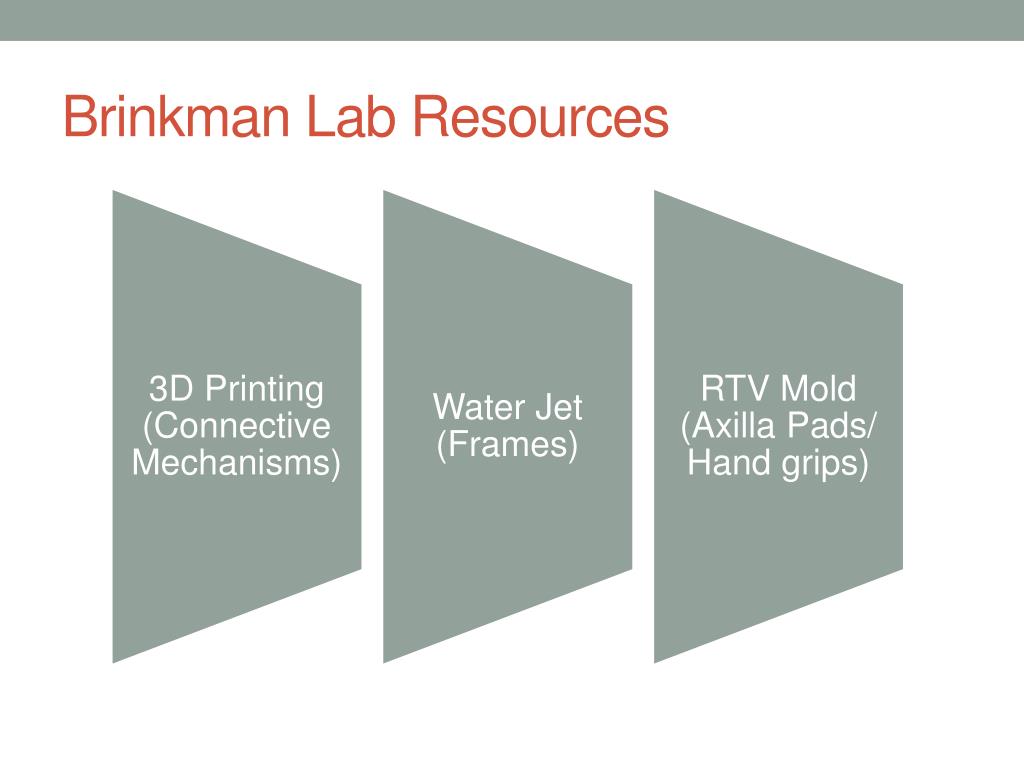 Brinkman Lab Resources

3D Printing (Connective Mechanisms)

Water Jet (Frames)

RTV Mold (Axilla Pads/ Hand grips)